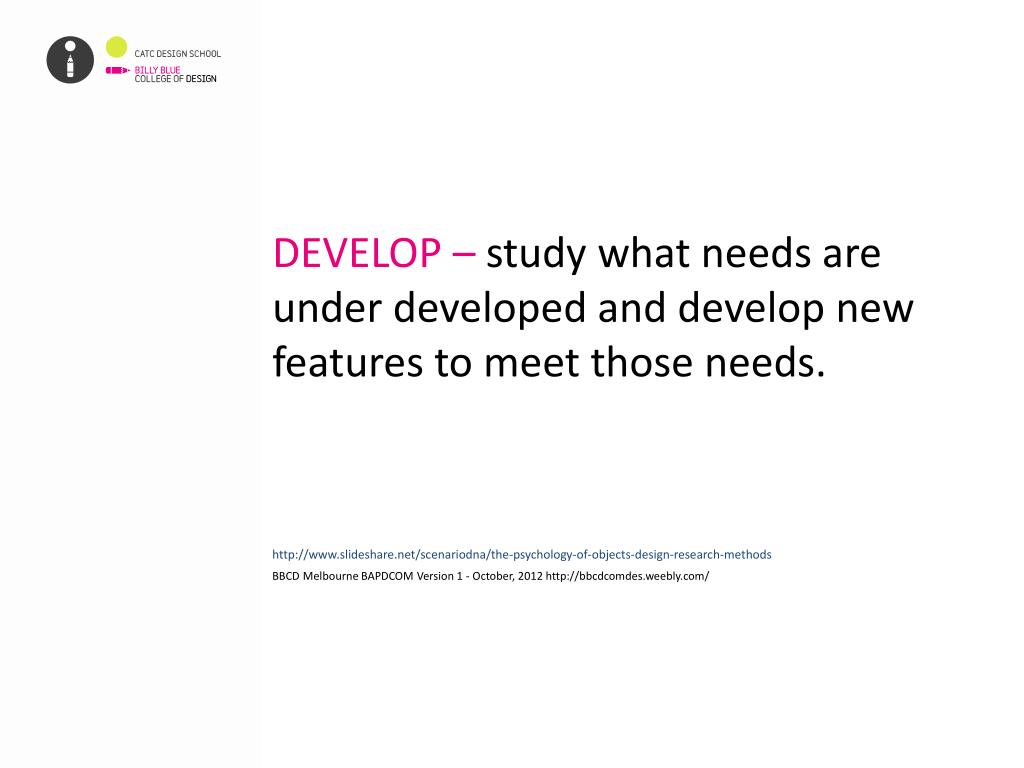 CATC DESIGN SCHOOL
BILLY BLUE
COLLEGE OF DESIGN

DEVELOP – study what needs are under developed and develop new features to meet those needs.

http://www.slideshare.net/scenariodna/the-psychology-of-objects-design-research-methods
BBCD Melbourne BAPDCOM Version 1 - October, 2012 http://bbcdcomdes.weebly.com/